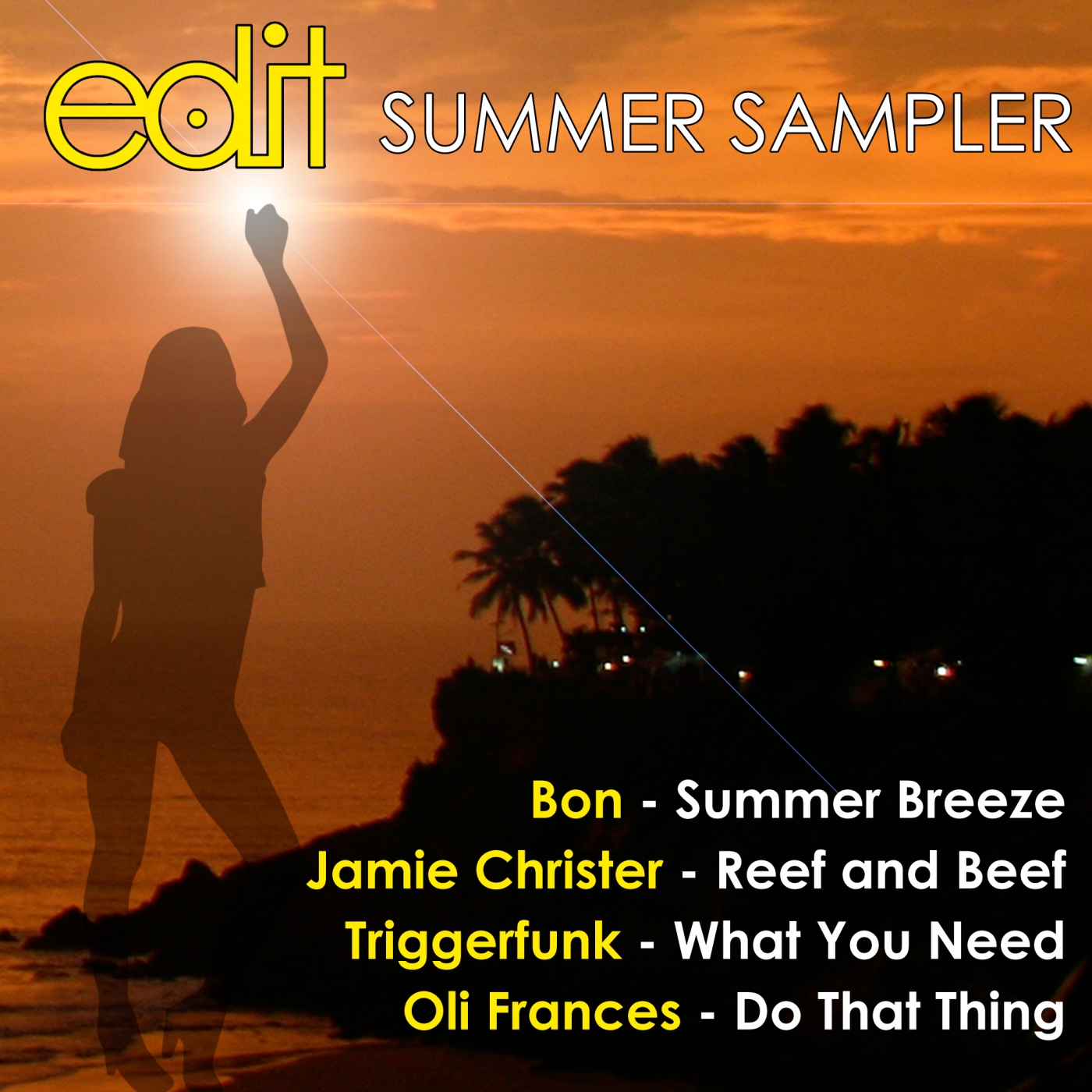 edit SUMMER SAMPLER

Bon - Summer Breeze
Jamie Christer - Reef and Beef
Triggerfunk - What You Need
Oli Frances - Do That Thing